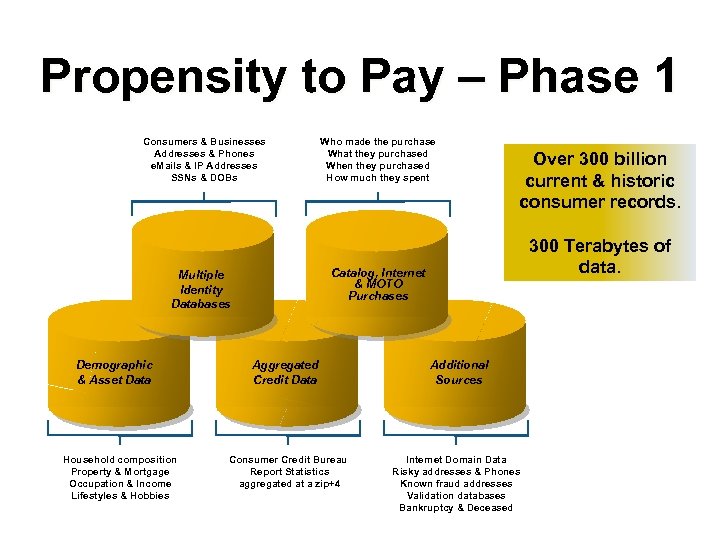 Propensity to Pay – Phase 1

Consumers & Businesses
Addresses & Phones
eMails & IP Addresses
SSNs & DOBs

Who made the purchase
What they purchased
When they purchased
How much they spent

Over 300 billion current & historic consumer records.

300 Terabytes of data.

Multiple Identity Databases

Catalog, Internet & MOTO Purchases

Demographic & Asset Data

Aggregated Credit Data

Additional Sources

Household composition
Property & Mortgage
Occupation & Income
Lifestyles & Hobbies

Consumer Credit Bureau
Report Statistics
aggregated at a zip+4

Internet Domain Data
Risky addresses & Phones
Known fraud addresses
Validation databases
Bankruptcy & Deceased